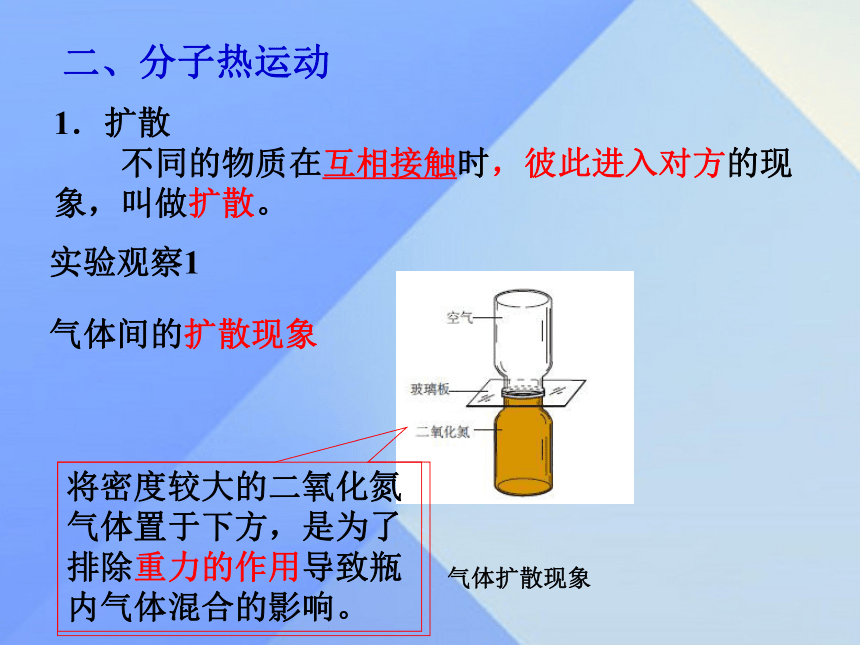 二、分子热运动

1．扩散

不同的物质在互相接触时，彼此进入对方的现象，叫做扩散。

实验观察1

气体间的扩散现象

空气

玻璃板

二氧化氮

将密度较大的二氧化氮气体置于下方，是为了排除重力的作用导致瓶内气体混合的影响。

气体扩散现象